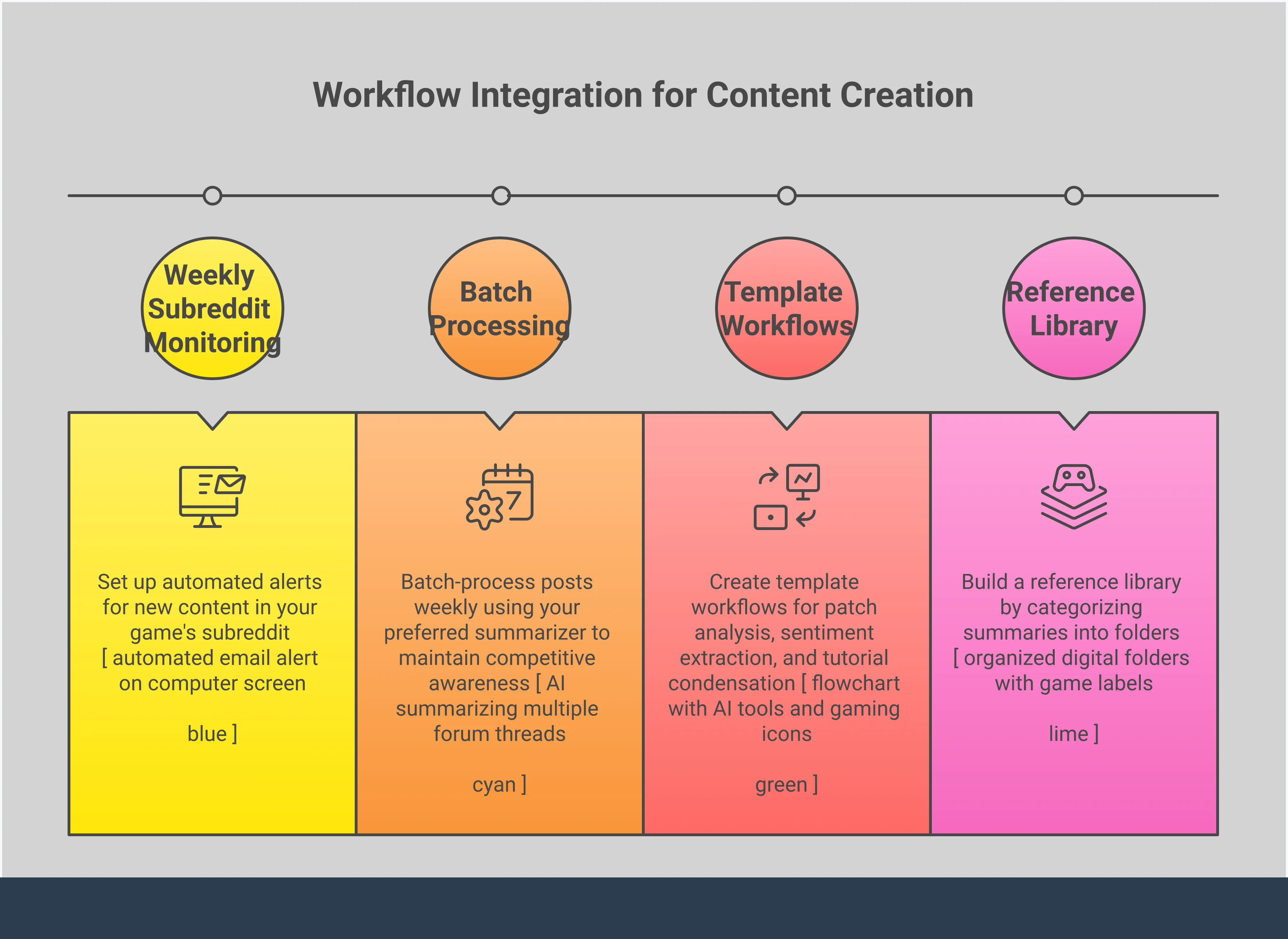 Workflow Integration for Content Creation

Weekly Subreddit Monitoring

Batch Processing

Template Workflows

Reference Library

Set up automated alerts for new content in your game's subreddit [ automated email alert on computer screen

blue ]

Batch-process posts weekly using your preferred summarizer to maintain competitive awareness [ AI summarizing multiple forum threads

cyan ]

Create template workflows for patch analysis, sentiment extraction, and tutorial condensation [ flowchart with AI tools and gaming icons

green ]

Build a reference library by categorizing summaries into folders [ organized digital folders with game labels

lime ]